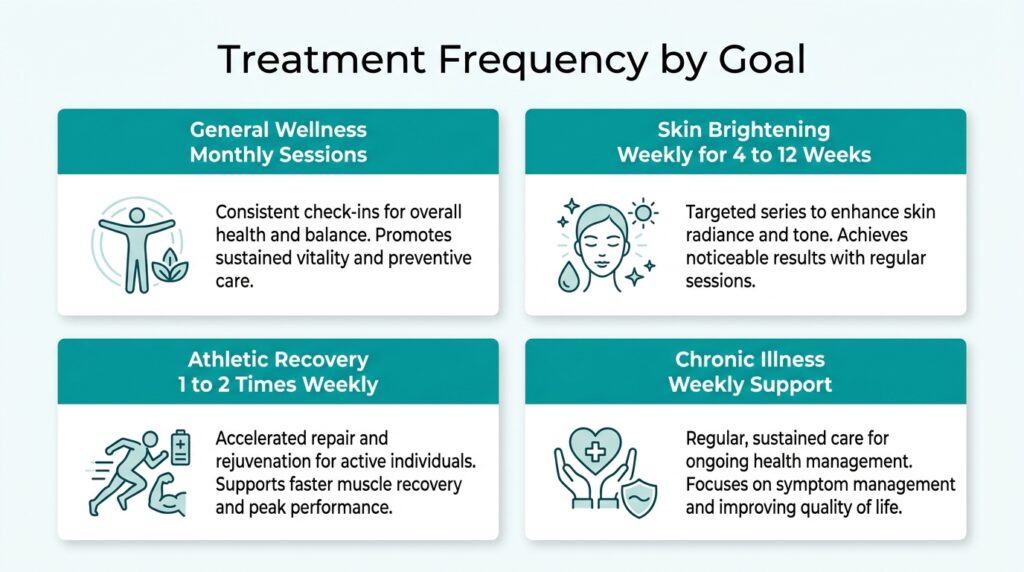 Treatment Frequency by Goal

General Wellness
Monthly Sessions

Consistent check-ins for overall health and balance. Promotes sustained vitality and preventive care.

Skin Brightening
Weekly for 4 to 12 Weeks

Targeted series to enhance skin radiance and tone. Achieves noticeable results with regular sessions.

Athletic Recovery
1 to 2 Times Weekly

Accelerated repair and rejuvenation for active individuals. Supports faster muscle recovery and peak performance.

Chronic Illness
Weekly Support

Regular, sustained care for ongoing health management. Focuses on symptom management and improving quality of life.